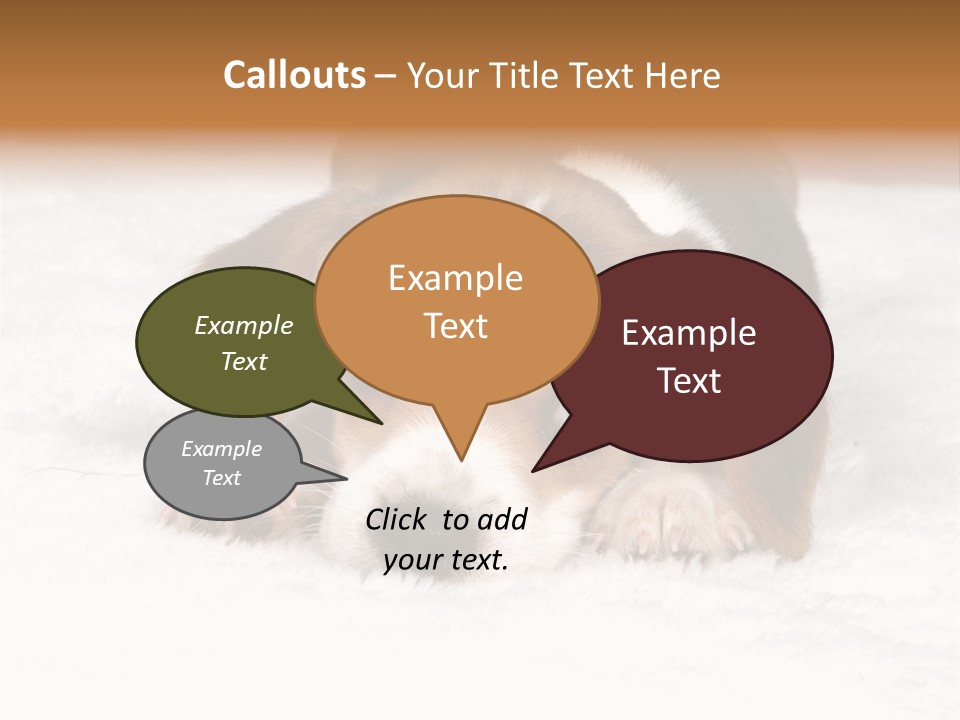 Callouts – Your Title Text Here

Example Text

Example Text

Example Text

Example Text

Click to add your text.